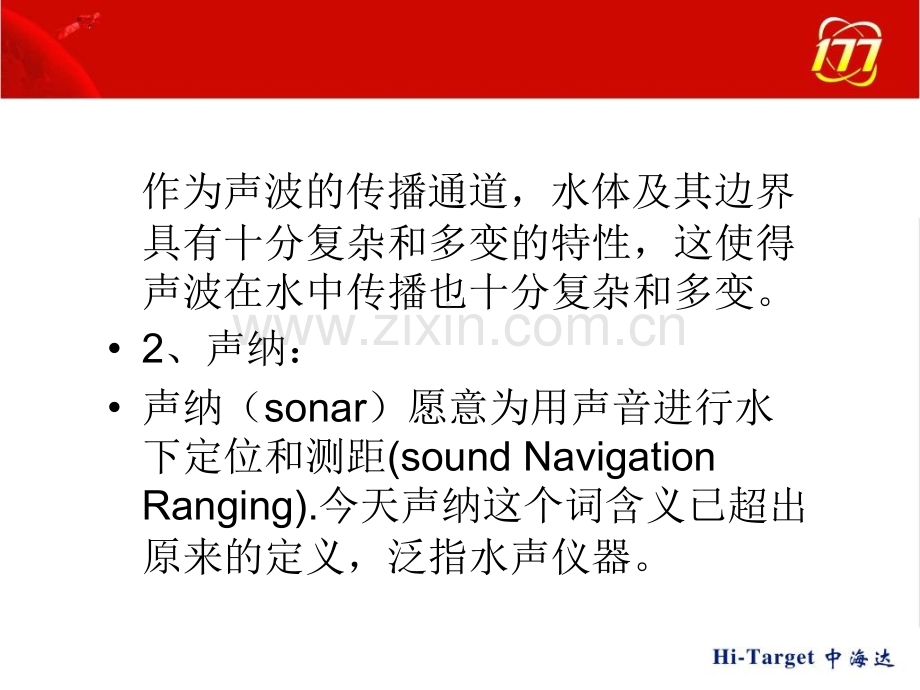 177

作为声波的传播通道，水体及其边界具有十分复杂和多变的特性，这使得声波在水中传播也十分复杂和多变。

www.zixin.com.cn

• 2、声纳：

• 声纳（sonar）愿意为用声音进行水下定位和测距(sound Navigation Ranging).今天声纳这个词含义已超出原来的定义，泛指水声仪器。

Hi-Target 中海达